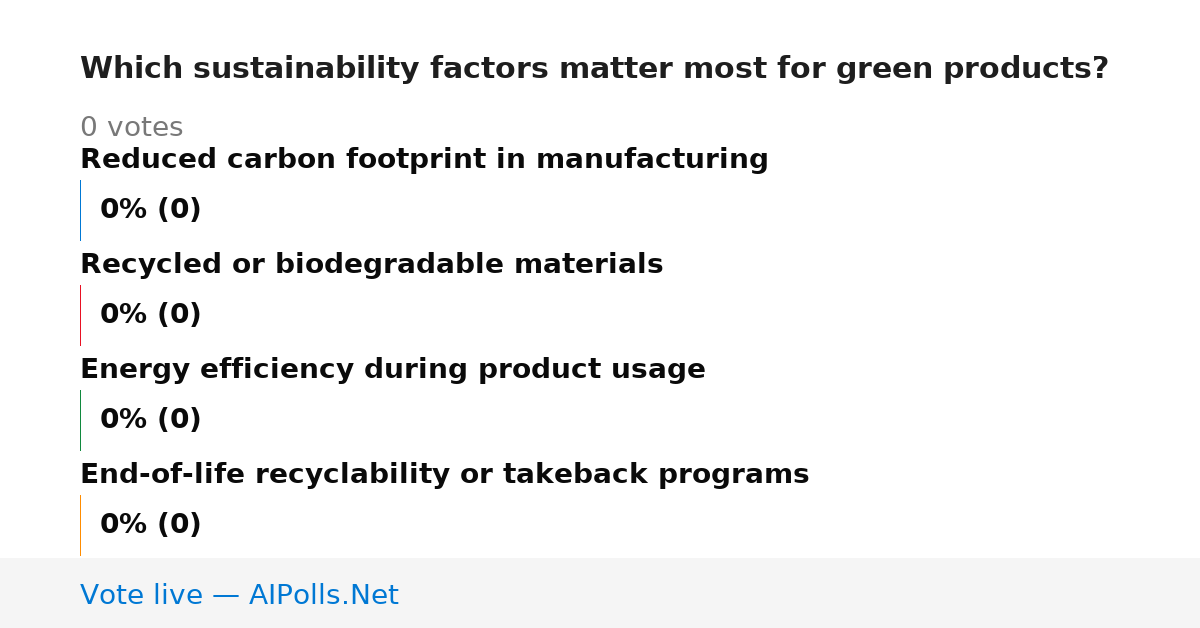 Which sustainability factors matter most for green products?

0 votes

Reduced carbon footprint in manufacturing

0% (0)

Recycled or biodegradable materials

0% (0)

Energy efficiency during product usage

0% (0)

End-of-life recyclability or takeback programs

0% (0)

Vote live — AIPolls.Net